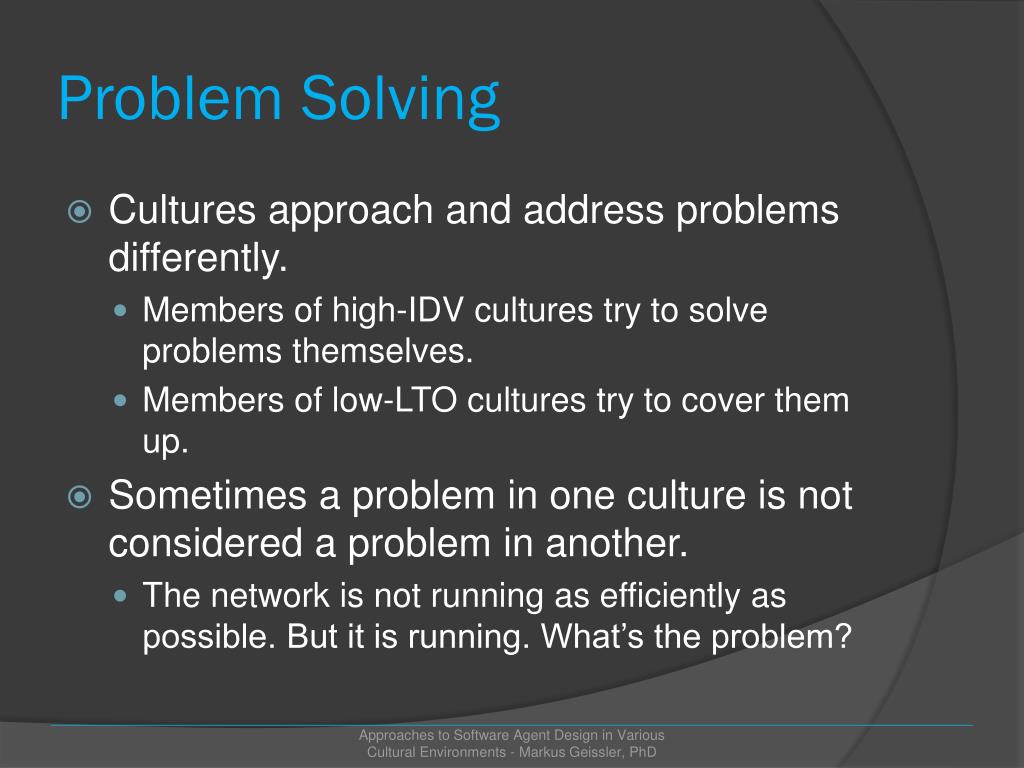 Problem Solving

Cultures approach and address problems differently.

Members of high-IDV cultures try to solve problems themselves.

Members of low-LTO cultures try to cover them up.

Sometimes a problem in one culture is not considered a problem in another.

The network is not running as efficiently as possible. But it is running. What's the problem?

Approaches to Software Agent Design in Various Cultural Environments - Markus Geissler, PhD